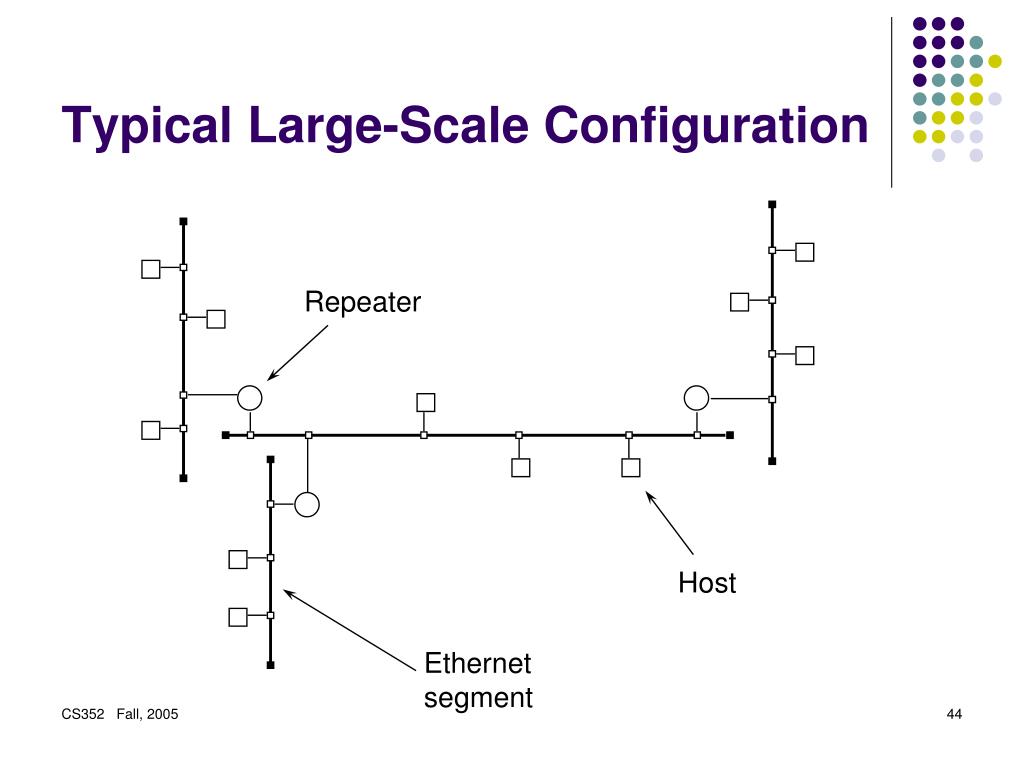 Typical Large-Scale Configuration

Repeater

Host

Ethernet segment

CS352 Fall, 2005

44